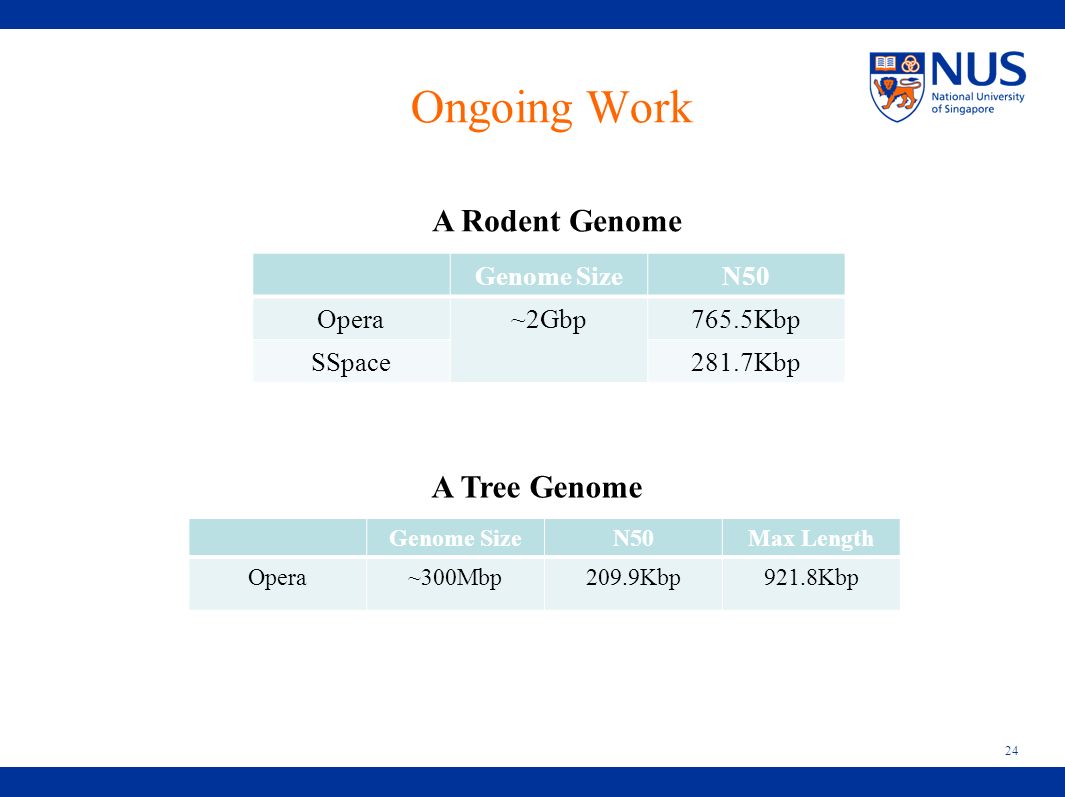 NUS
National University of Singapore

Ongoing Work

A Rodent Genome

| | Genome Size | N50 |
|---|---|---|
| Opera | ~2Gbp | 765.5Kbp |
| SSpace | | 281.7Kbp |

A Tree Genome

| | Genome Size | N50 | Max Length |
|---|---|---|---|
| Opera | ~300Mbp | 209.9Kbp | 921.8Kbp |

24